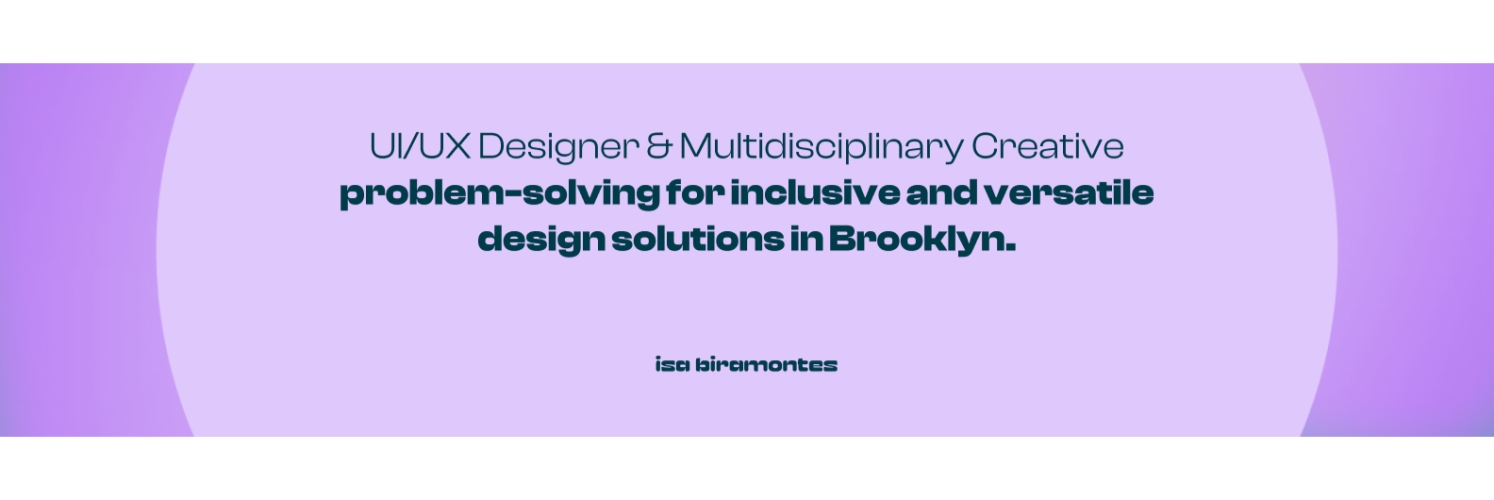 UI/UX Designer & Multidisciplinary Creative
problem-solving for inclusive and versatile design solutions in Brooklyn.

isa biramontes